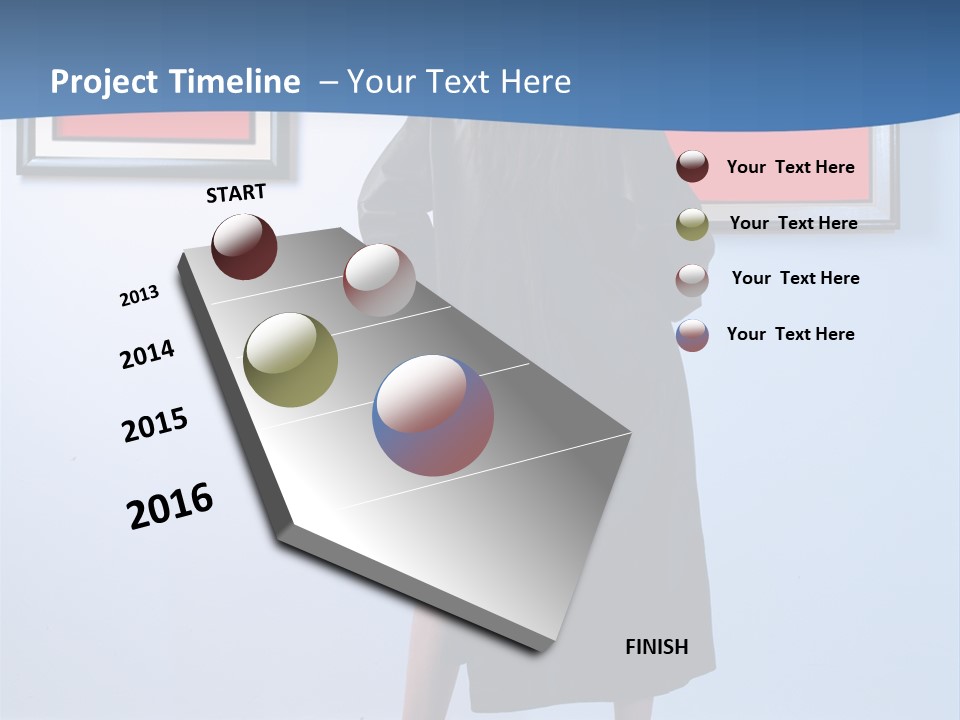 Project Timeline – Your Text Here

START

2013

2014

2015

2016

FINISH

Your Text Here

Your Text Here

Your Text Here

Your Text Here